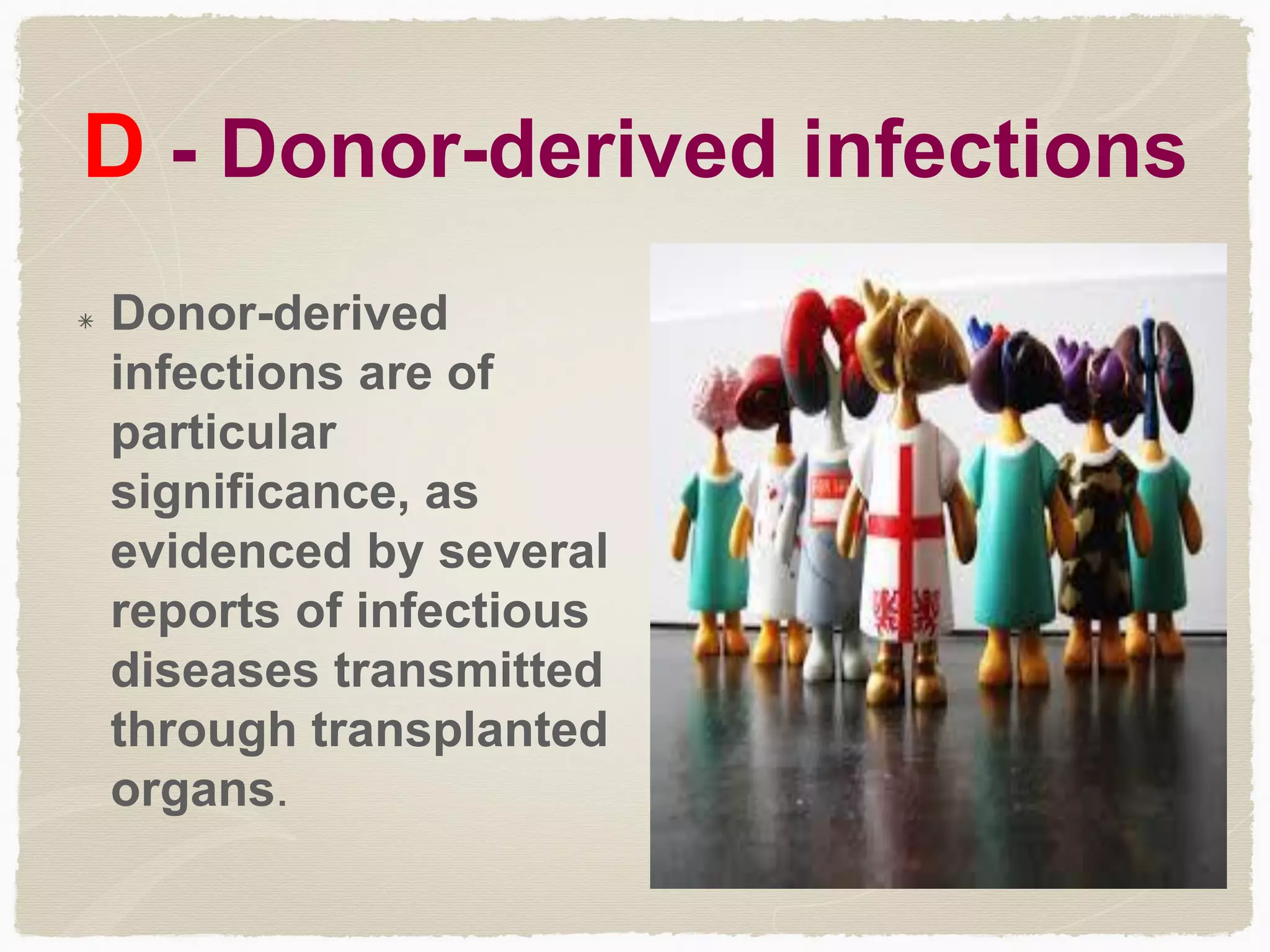 D - Donor-derived infections

Donor-derived infections are of particular significance, as evidenced by several reports of infectious diseases transmitted through transplanted organs.